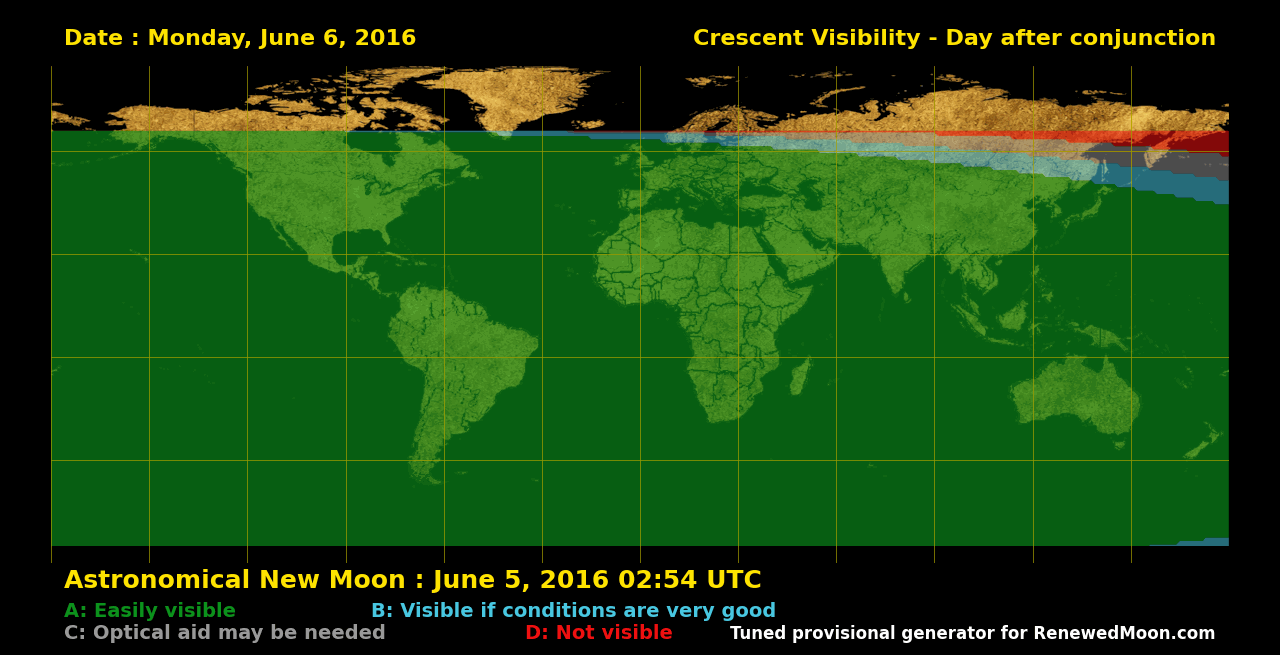 Date : Monday, June 6, 2016

Crescent Visibility - Day after conjunction

Astronomical New Moon : June 5, 2016 02:54 UTC

A: Easily visible

B: Visible if conditions are very good

C: Optical aid may be needed

D: Not visible

Tuned provisional generator for RenewedMoon.com